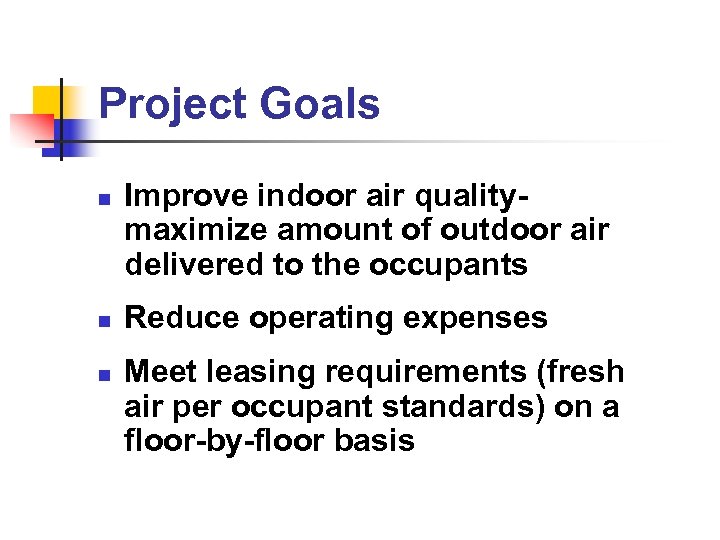 Project Goals

- Improve indoor air quality- maximize amount of outdoor air delivered to the occupants
- Reduce operating expenses
- Meet leasing requirements (fresh air per occupant standards) on a floor-by-floor basis